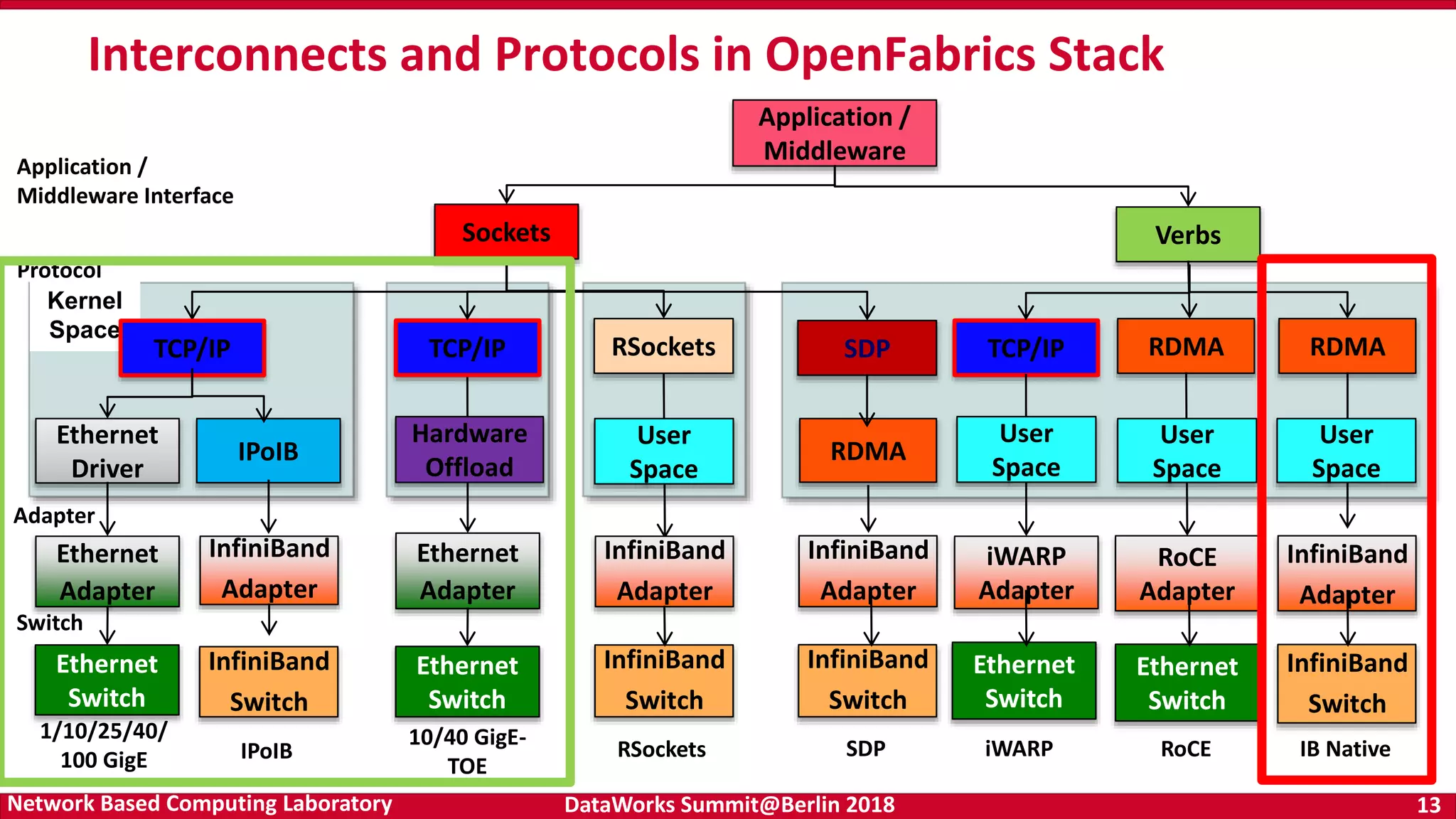 Interconnects and Protocols in OpenFabrics Stack

Application / Middleware

Application / Middleware Interface

Sockets

Verbs

Protocol

Kernel Space

TCP/IP

TCP/IP

RSockets

SDP

TCP/IP

RDMA

RDMA

Ethernet Driver

IPoIB

Hardware Offload

User Space

RDMA

User Space

User Space

User Space

Adapter

Ethernet Adapter

InfiniBand Adapter

Ethernet Adapter

InfiniBand Adapter

InfiniBand Adapter

iWARP Adapter

RoCE Adapter

InfiniBand Adapter

Switch

Ethernet Switch

InfiniBand Switch

Ethernet Switch

InfiniBand Switch

InfiniBand Switch

Ethernet Switch

Ethernet Switch

InfiniBand Switch

1/10/25/40/ 100 GigE

IPoIB

10/40 GigE-TOE

RSockets

SDP

iWARP

RoCE

IB Native

Network Based Computing Laboratory

DataWorks Summit@Berlin 2018

13